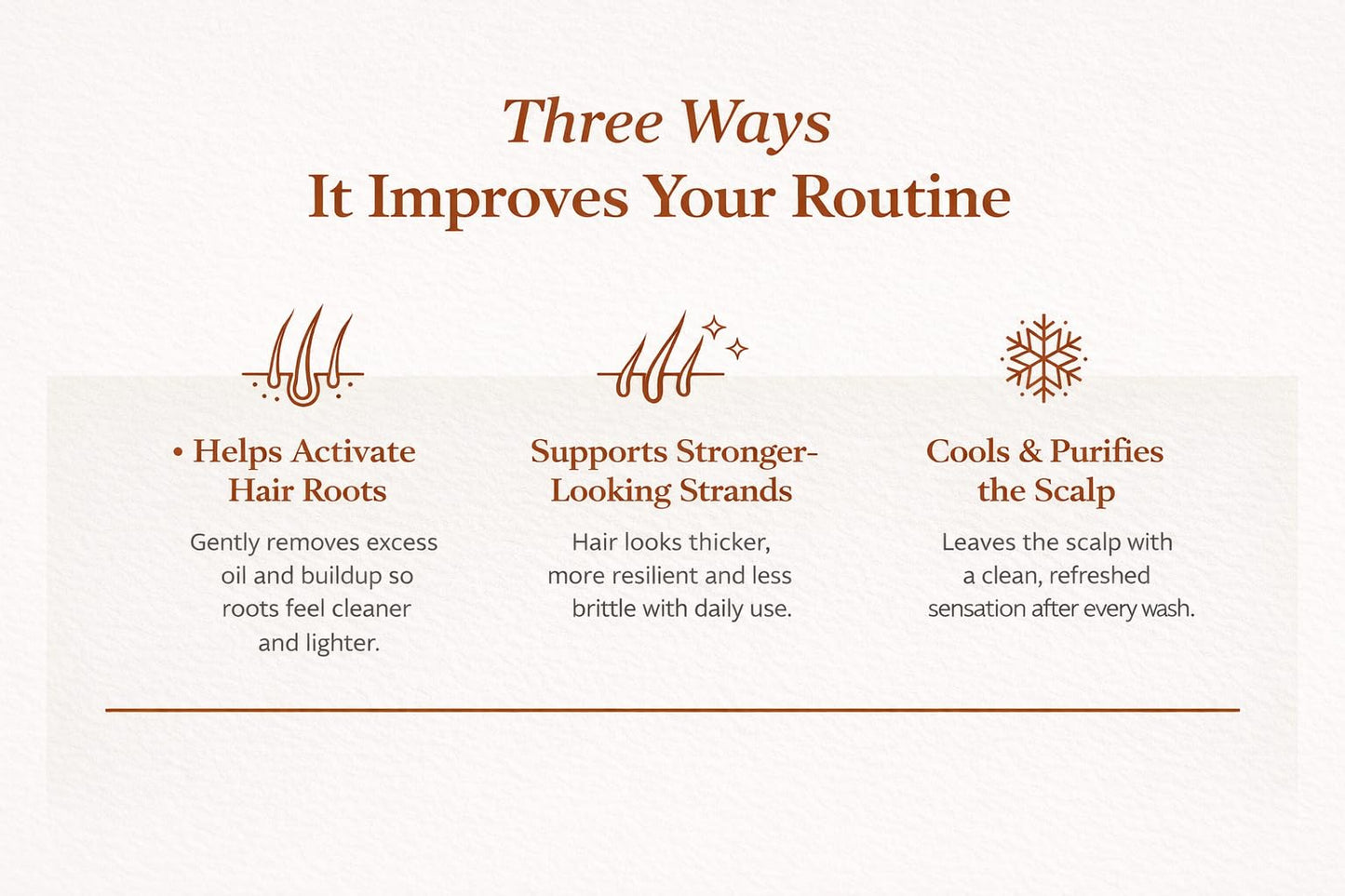 Three Ways
It Improves Your Routine

• Helps Activate Hair Roots

Gently removes excess oil and buildup so roots feel cleaner and lighter.

Supports Stronger-Looking Strands

Hair looks thicker, more resilient and less brittle with daily use.

Cools & Purifies the Scalp

Leaves the scalp with a clean, refreshed sensation after every wash.